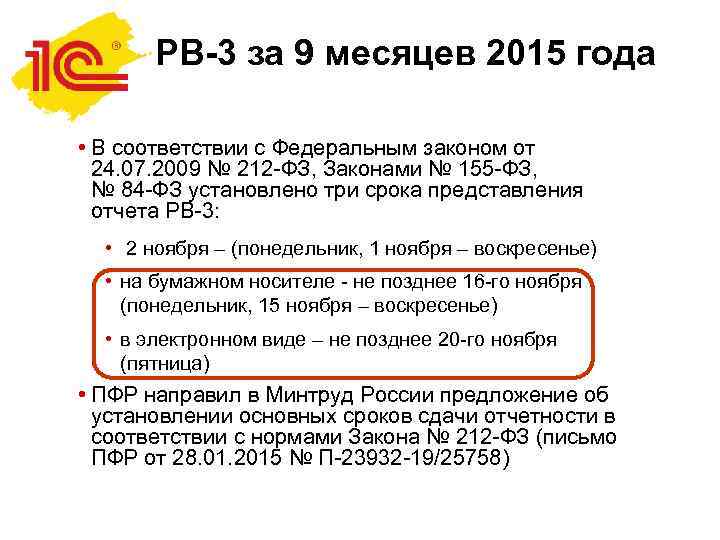 1С®

РВ-3 за 9 месяцев 2015 года

• В соответствии с Федеральным законом от 24.07.2009 № 212-ФЗ, Законами № 155-ФЗ, № 84-ФЗ установлено три срока представления отчета РВ-3:

• 2 ноября – (понедельник, 1 ноября – воскресенье)

• на бумажном носителе - не позднее 16-го ноября (понедельник, 15 ноября – воскресенье)

• в электронном виде – не позднее 20-го ноября (пятница)

• ПФР направил в Минтруд России предложение об установлении основных сроков сдачи отчетности в соответствии с нормами Закона № 212-ФЗ (письмо ПФР от 28.01.2015 № П-23932-19/25758)